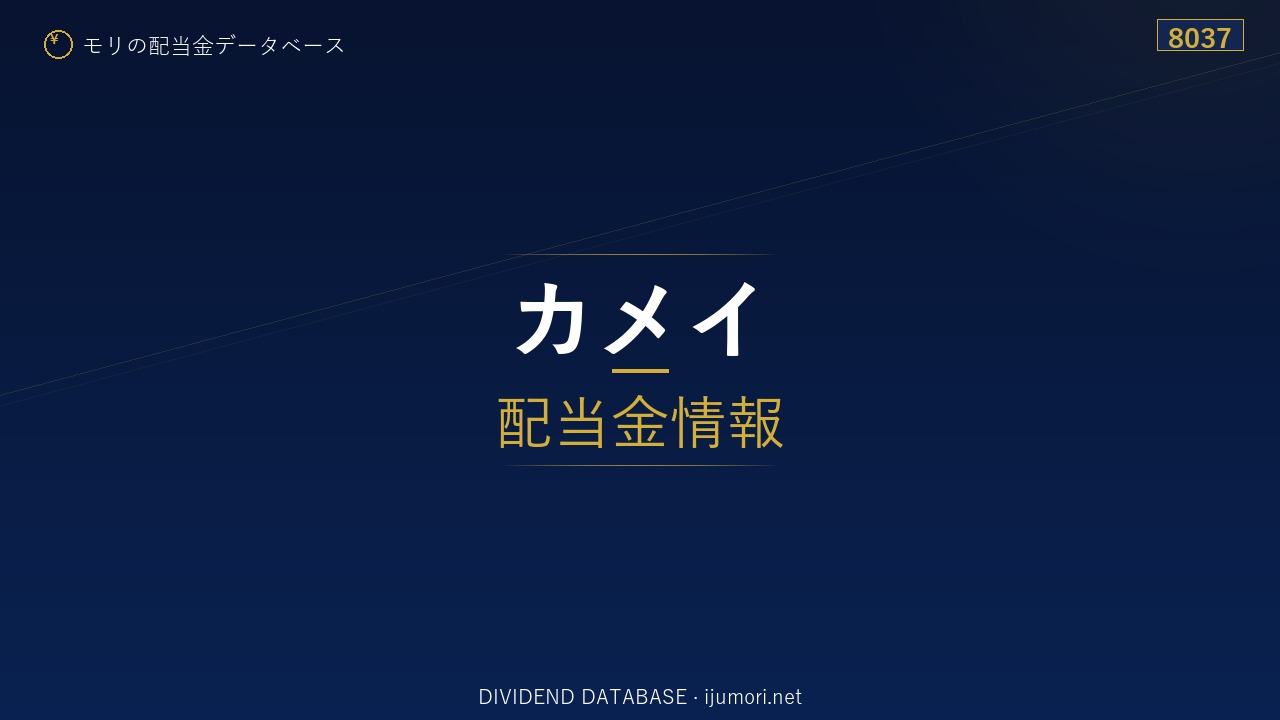 ¥ モリの配当金データベース

8037

カメイ

配当金情報

DIVIDEND DATABASE · ijumori.net